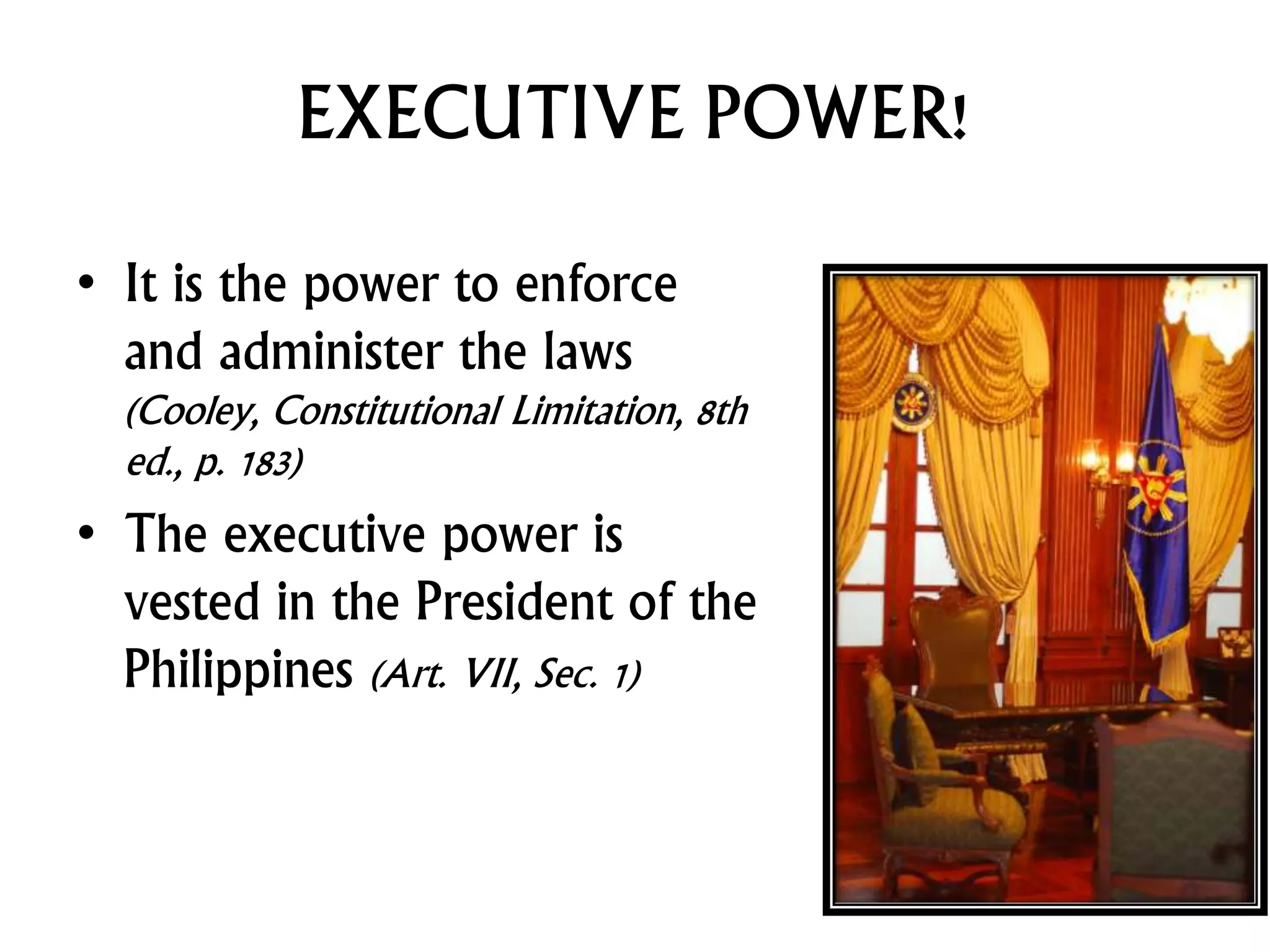 EXECUTIVE POWER!

• It is the power to enforce and administer the laws (Cooley, Constitutional Limitation, 8th ed., p. 183)

• The executive power is vested in the President of the Philippines (Art. VII, Sec. 1)